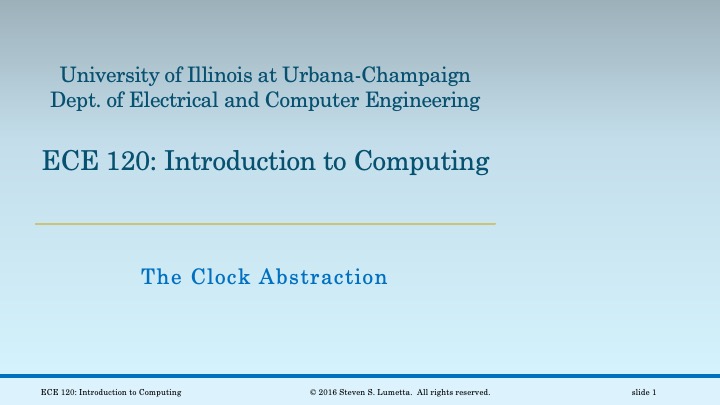 University of Illinois at Urbana-Champaign
Dept. of Electrical and Computer Engineering

ECE 120: Introduction to Computing

The Clock Abstraction

ECE 120: Introduction to Computing © 2016 Steven S. Lumetta. All rights reserved. slide 1